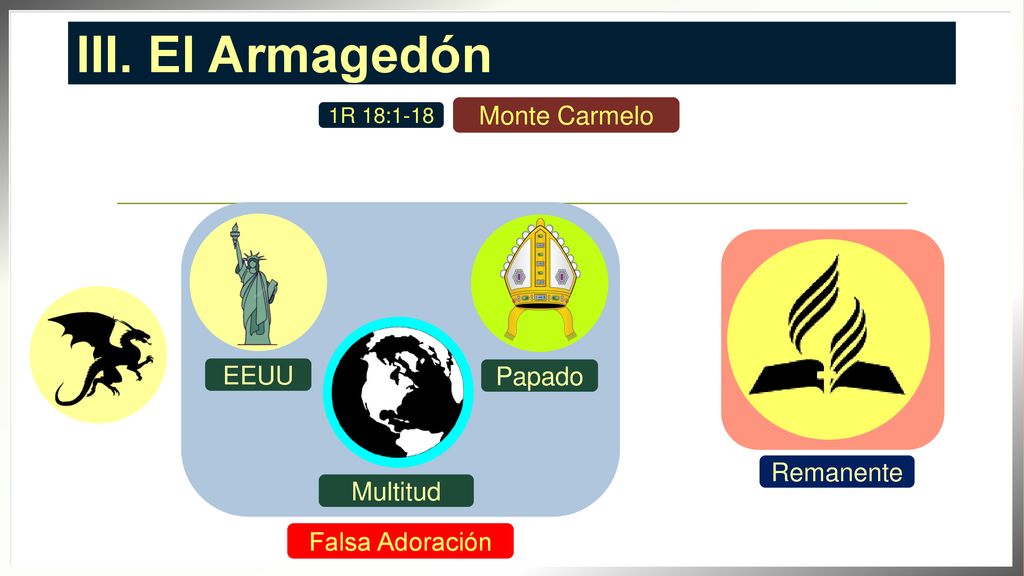 III. El Armagedón

1R 18:1-18

Monte Carmelo

EEUU

Papado

Multitud

Falsa Adoración

Remanente